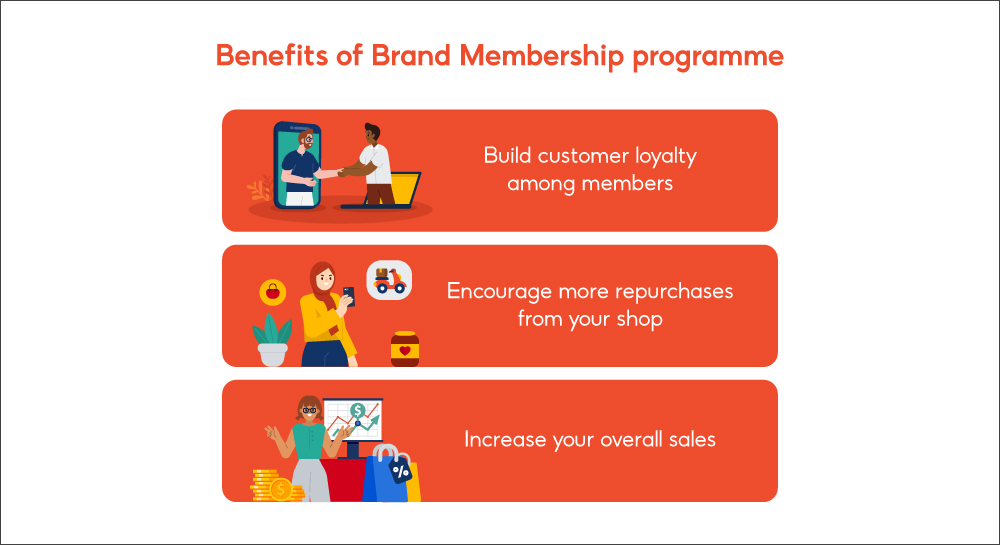 Benefits of Brand Membership programme

Build customer loyalty among members

Encourage more repurchases from your shop

Increase your overall sales